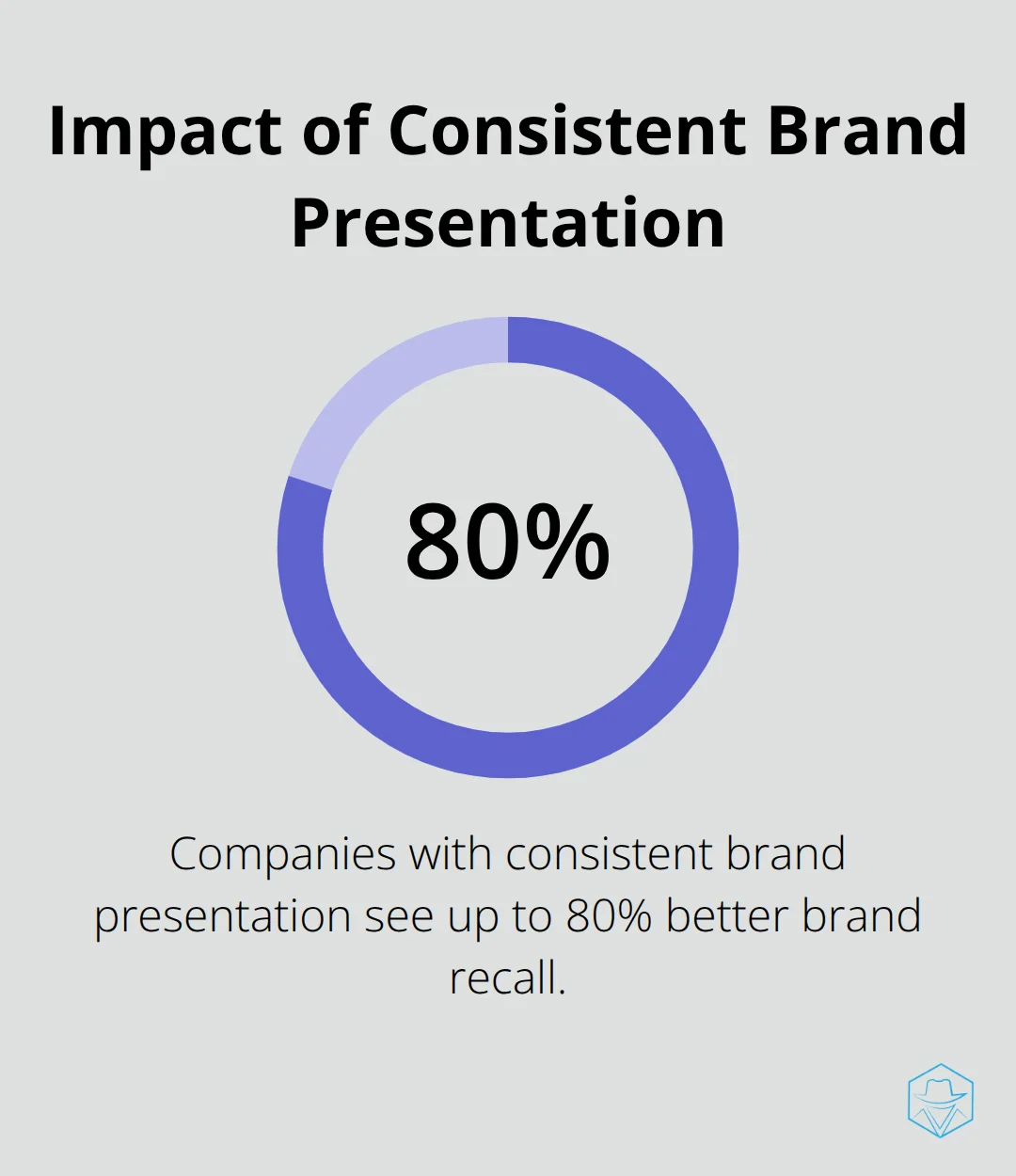 Impact of Consistent Brand Presentation

80%

Companies with consistent brand presentation see up to 80% better brand recall.